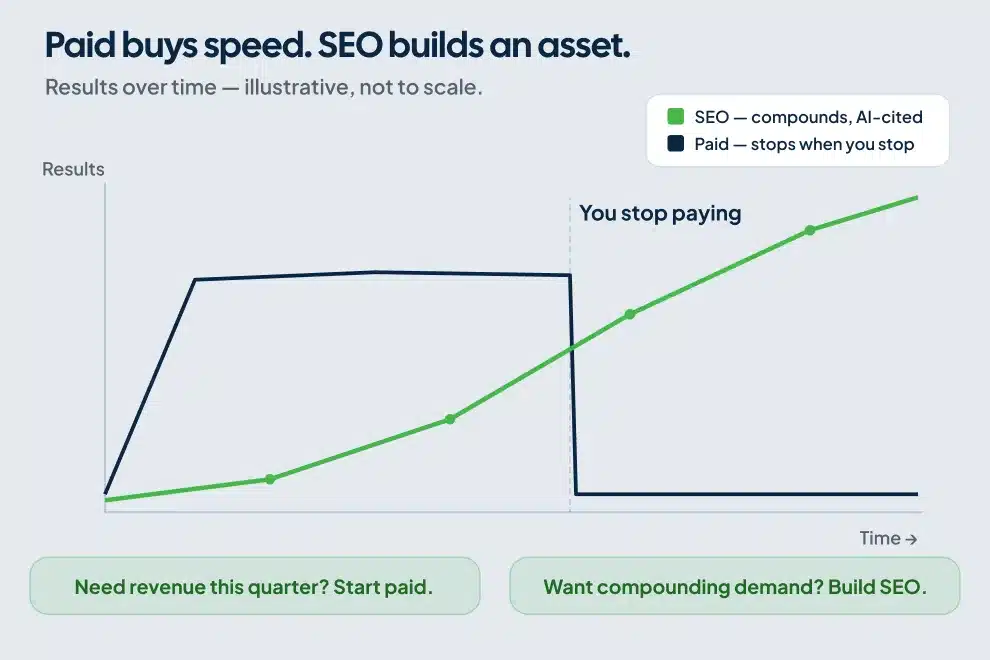 Paid buys speed. SEO builds an asset.

Results over time — illustrative, not to scale.

SEO — compounds, AI-cited
Paid — stops when you stop

Results

You stop paying

Time →

Need revenue this quarter? Start paid.

Want compounding demand? Build SEO.